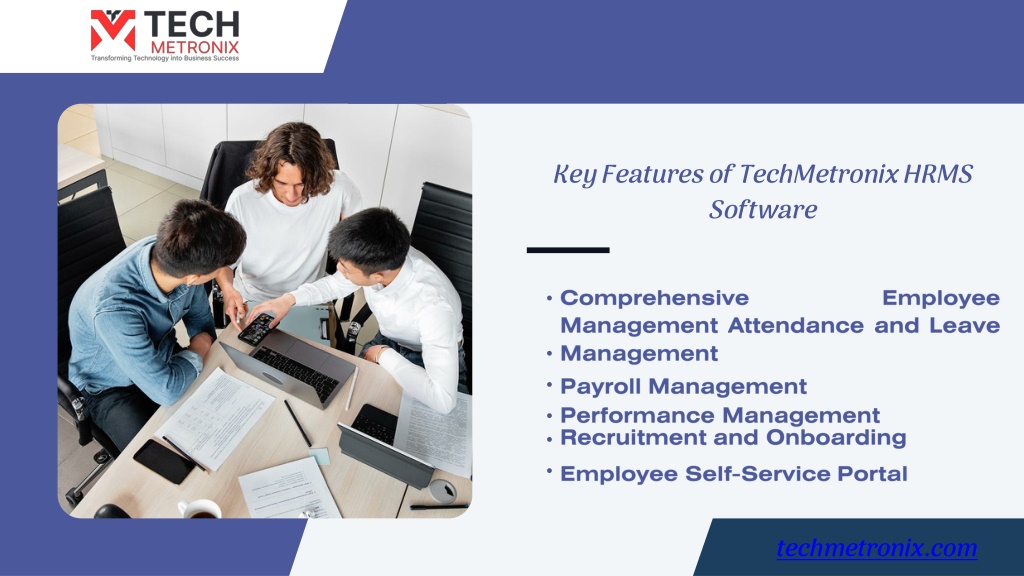 TECH METRONIX
Transforming Technology into Business Success

Key Features of TechMetronix HRMS Software

• Comprehensive Employee Management Attendance and Leave
• Management
• Payroll Management
• Performance Management
• Recruitment and Onboarding
• Employee Self-Service Portal

techmetronix.com